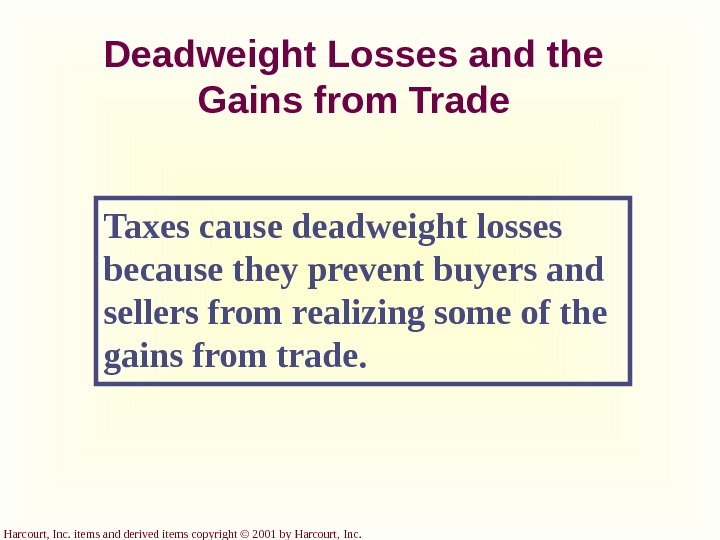 Deadweight Losses and the Gains from Trade

Taxes cause deadweight losses because they prevent buyers and sellers from realizing some of the gains from trade.

Harcourt, Inc. items and derived items copyright © 2001 by Harcourt, Inc.